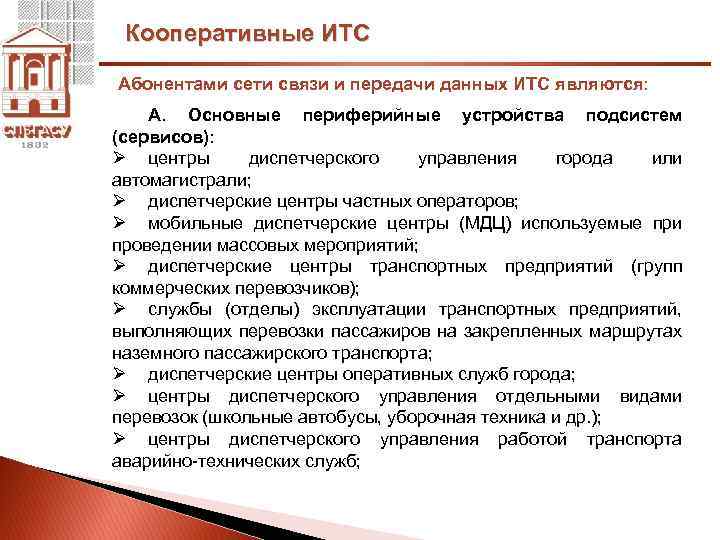 СПбГАСУ
1832

Кооперативные ИТС

Абонентами сети связи и передачи данных ИТС являются:

А. Основные периферийные устройства подсистем (сервисов):
➢ центры диспетчерского управления города или автомагистрали;
➢ диспетчерские центры частных операторов;
➢ мобильные диспетчерские центры (МДЦ) используемые при проведении массовых мероприятий;
➢ диспетчерские центры транспортных предприятий (групп коммерческих перевозчиков);
➢ службы (отделы) эксплуатации транспортных предприятий, выполняющих перевозки пассажиров на закрепленных маршрутах наземного пассажирского транспорта;
➢ диспетчерские центры оперативных служб города;
➢ центры диспетчерского управления отдельными видами перевозок (школьные автобусы, уборочная техника и др.);
➢ центры диспетчерского управления работой транспорта аварийно-технических служб;